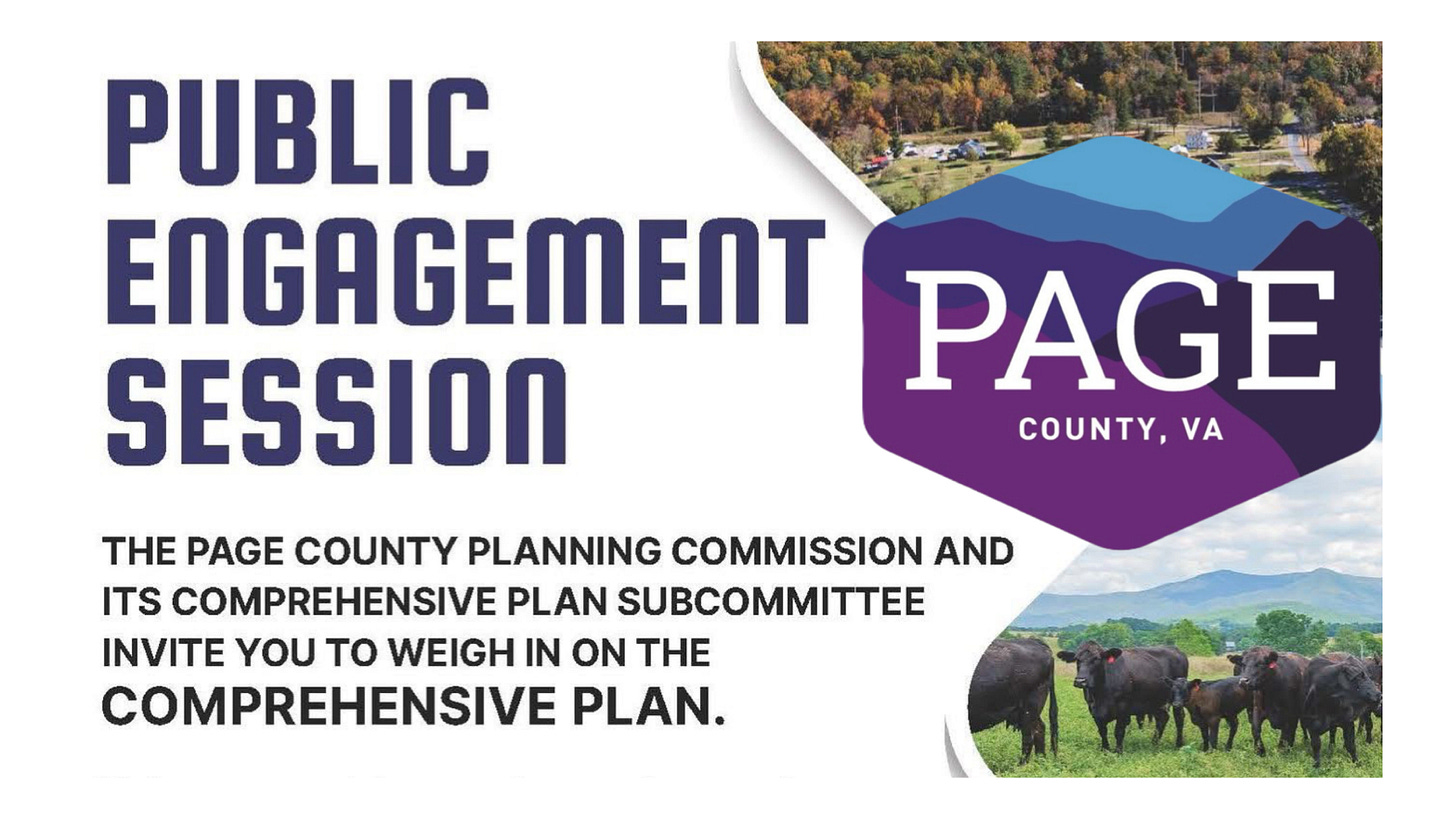 PUBLIC ENGAGEMENT SESSION

PAGE
COUNTY, VA

THE PAGE COUNTY PLANNING COMMISSION AND ITS COMPREHENSIVE PLAN SUBCOMMITTEE INVITE YOU TO WEIGH IN ON THE COMPREHENSIVE PLAN.